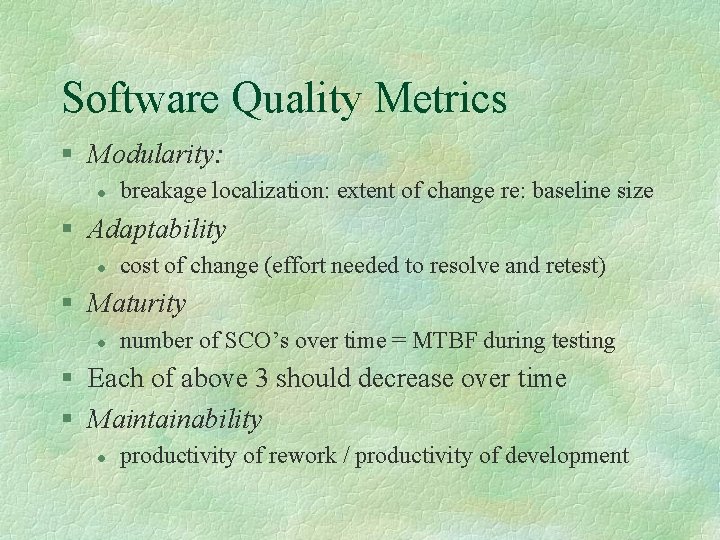 Software Quality Metrics

§ Modularity:

• breakage localization: extent of change re: baseline size

§ Adaptability

• cost of change (effort needed to resolve and retest)

§ Maturity

• number of SCO's over time = MTBF during testing

§ Each of above 3 should decrease over time

§ Maintainability

• productivity of rework / productivity of development